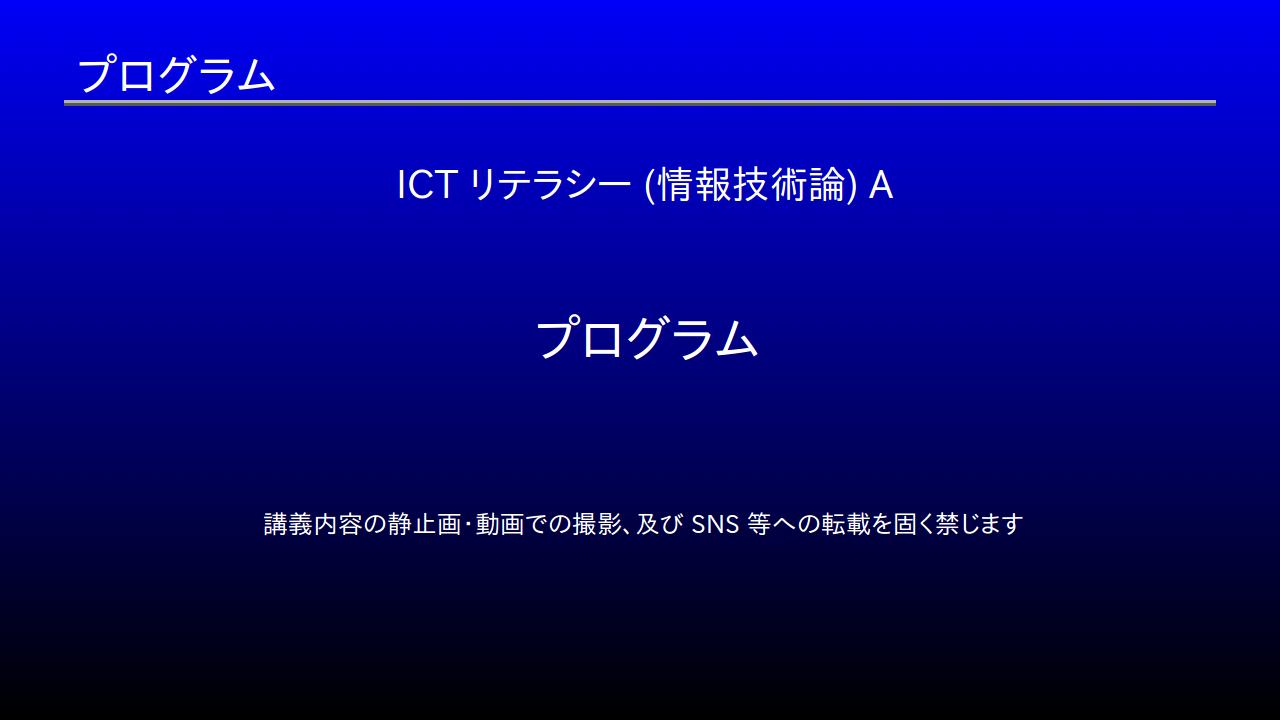 プログラム

ICT リテラシー (情報技術論) A

プログラム

講義内容の静止画・動画での撮影、及び SNS 等への転載を固く禁じます